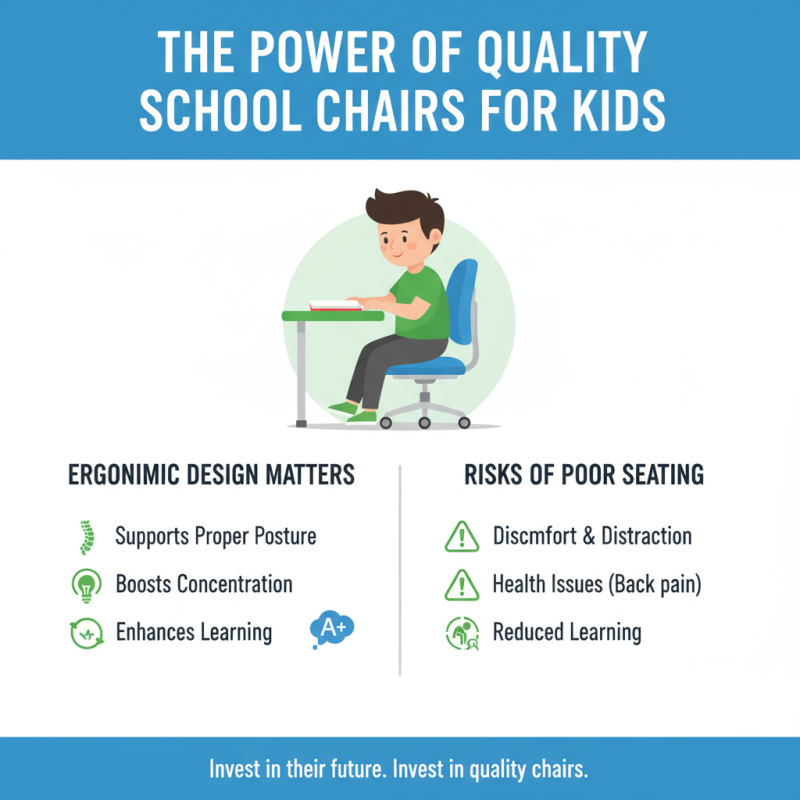 THE POWER OF QUALITY SCHOOL CHAIRS FOR KIDS

ERGONIMIC DESIGN MATTERS

Supports Proper Posture

Boosts Concentration

Enhances Learning

A+

RISKS OF POOR SEATING

Discmfort & Distraction

Health Issues (Back pain)

Reduced Learning

Invest in their future. Invest in quality chairs.